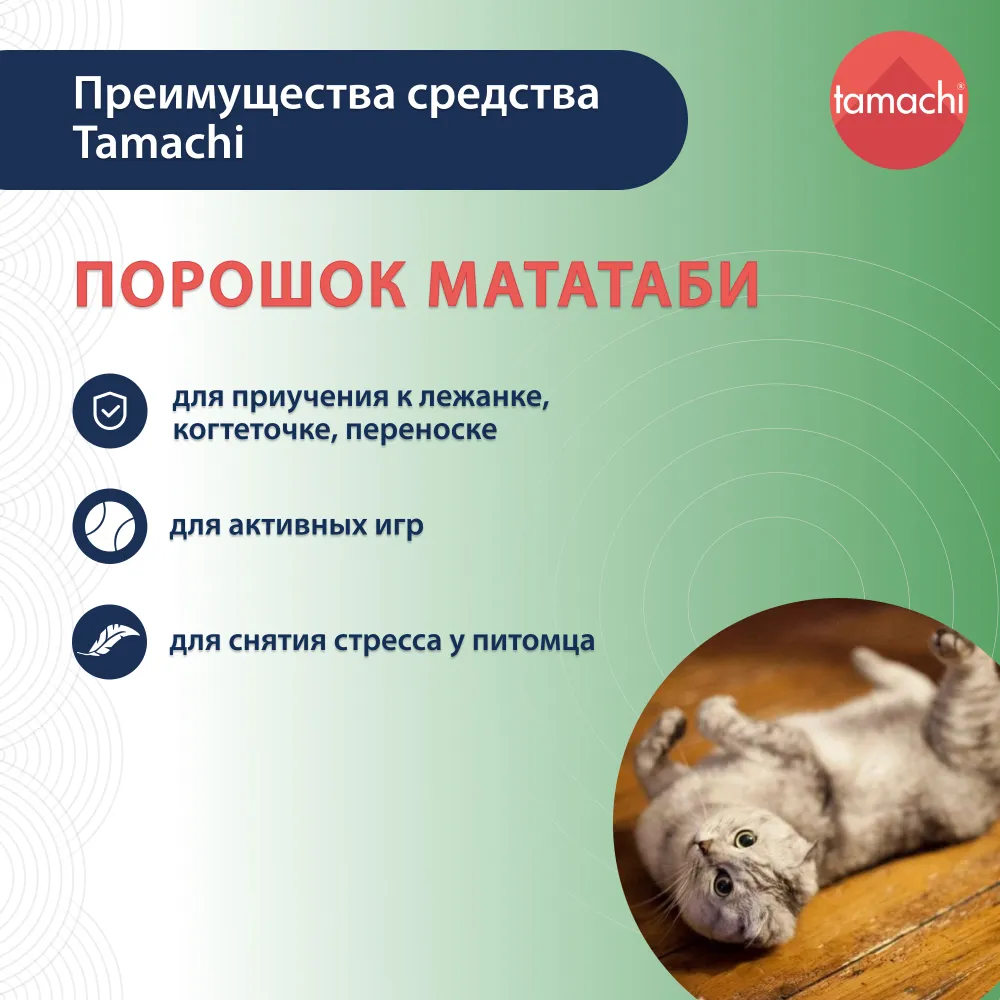 Преимущества средства Tamachi

tamachi

ПОРОШОК МАТАТАБИ

для приучения к лежанке, когтеточке, переноске

для активных игр

для снятия стресса у питомца